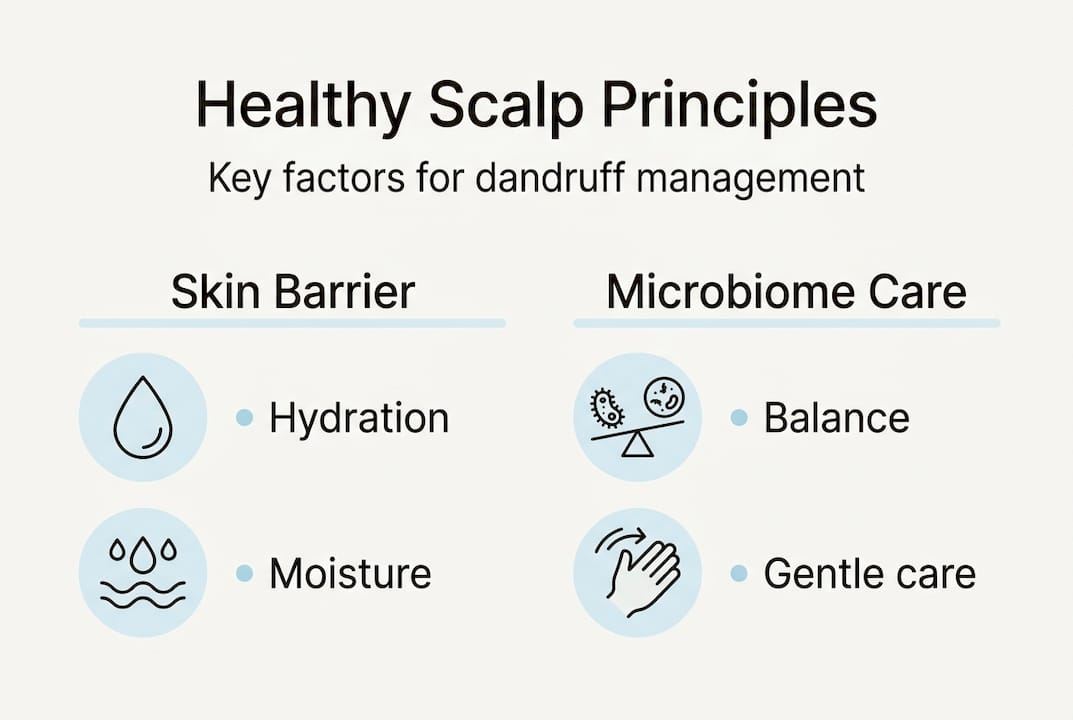 Healthy Scalp Principles

Key factors for dandruff management

Skin Barrier

• Hydration

• Moisture

Microbiome Care

• Balance

• Gentle care